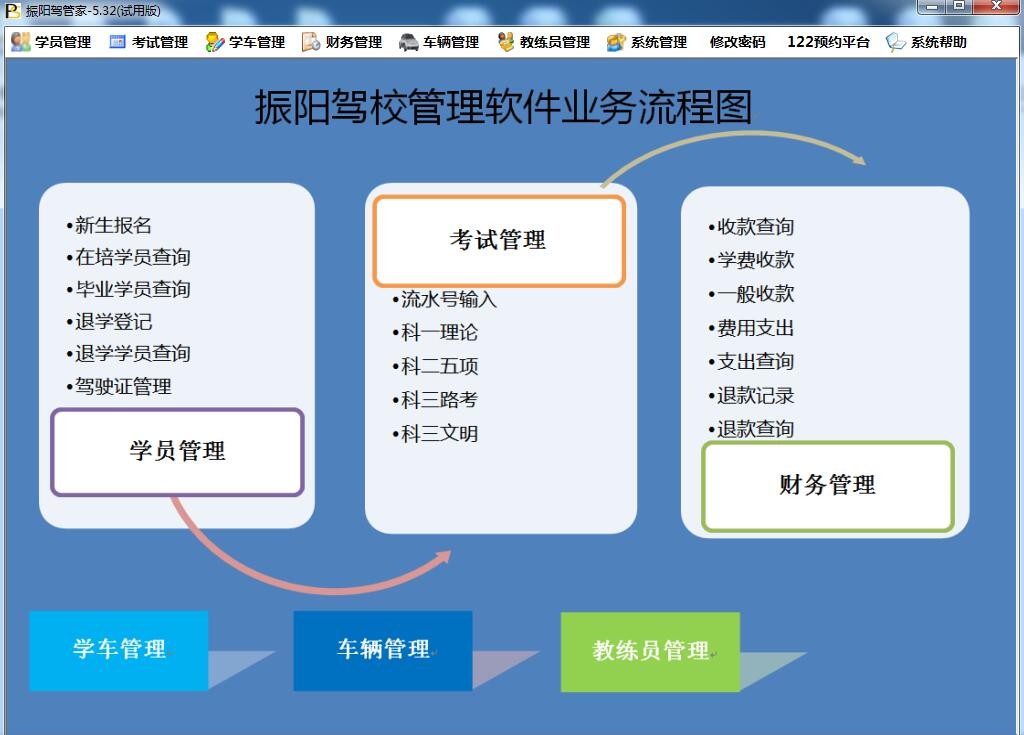 振阳驾管家-5.32(试用版)

学员管理 考试管理 学车管理 财务管理 车辆管理 教练员管理 系统管理 修改密码 122预约平台 系统帮助

振阳驾校管理软件业务流程图

•新生报名
•在培学员查询
•毕业学员查询
•退学登记
•退学学员查询
•驾驶证管理

学员管理

考试管理

•流水号输入
•科一理论
•科二五项
•科三路考
•科三文明

•收款查询
•学费收款
•一般收款
•费用支出
•支出查询
•退款记录
•退款查询

财务管理

学车管理

车辆管理

教练员管理